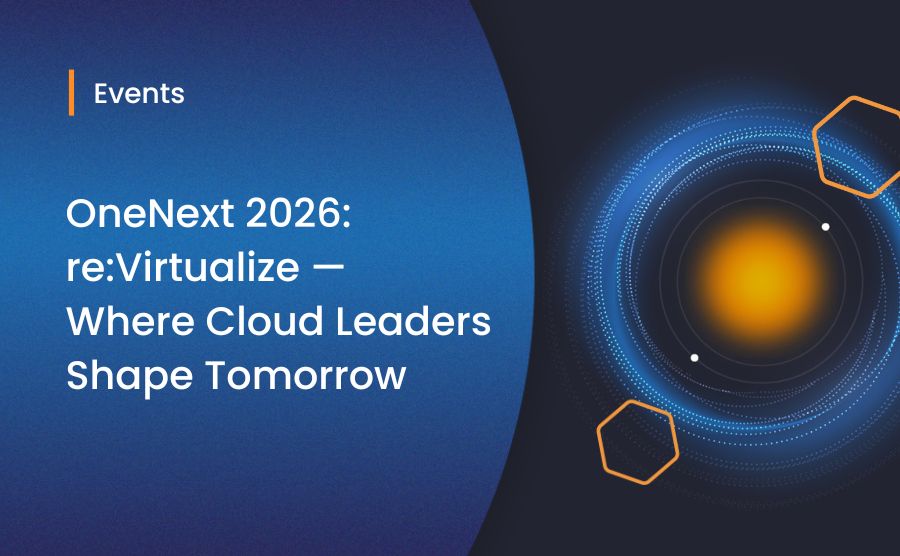 Events

OneNext 2026: re:Virtualize — Where Cloud Leaders Shape Tomorrow